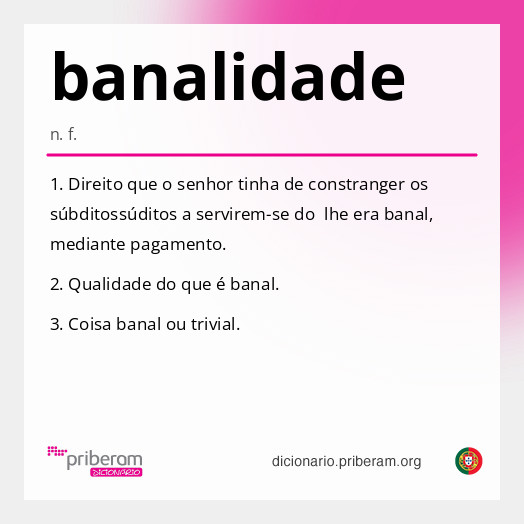 banalidade

n. f.

1. Direito que o senhor tinha de constranger os súbditossúditos a servirem-se do lhe era banal, mediante pagamento.

2. Qualidade do que é banal.

3. Coisa banal ou trivial.

priberam DICIONÁRIO

dicionario.priberam.org